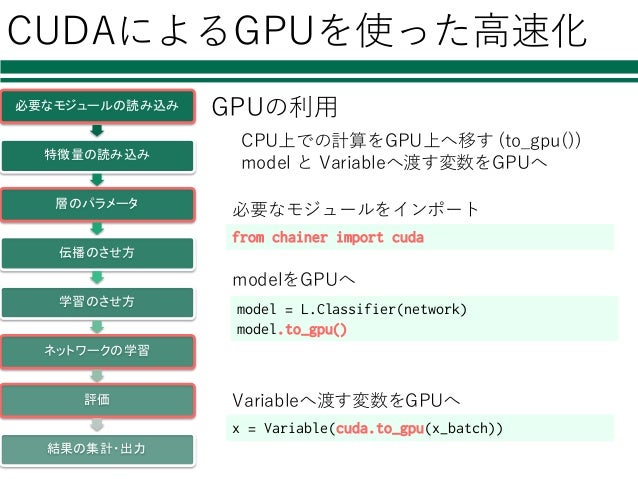 CUDAによるGPUを使った高速化

必要なモジュールの読み込み

特徴量の読み込み

層のパラメータ

伝播のさせ方

学習のさせ方

ネットワークの学習

評価

結果の集計・出力

GPUの利用

CPU上での計算をGPU上へ移す (to_gpu())
model と Variableへ渡す変数をGPUへ

必要なモジュールをインポート

from chainer import cuda

modelをGPUへ

model = L.Classifier(network)
model.to_gpu()

Variableへ渡す変数をGPUへ

x = Variable(cuda.to_gpu(x_batch))